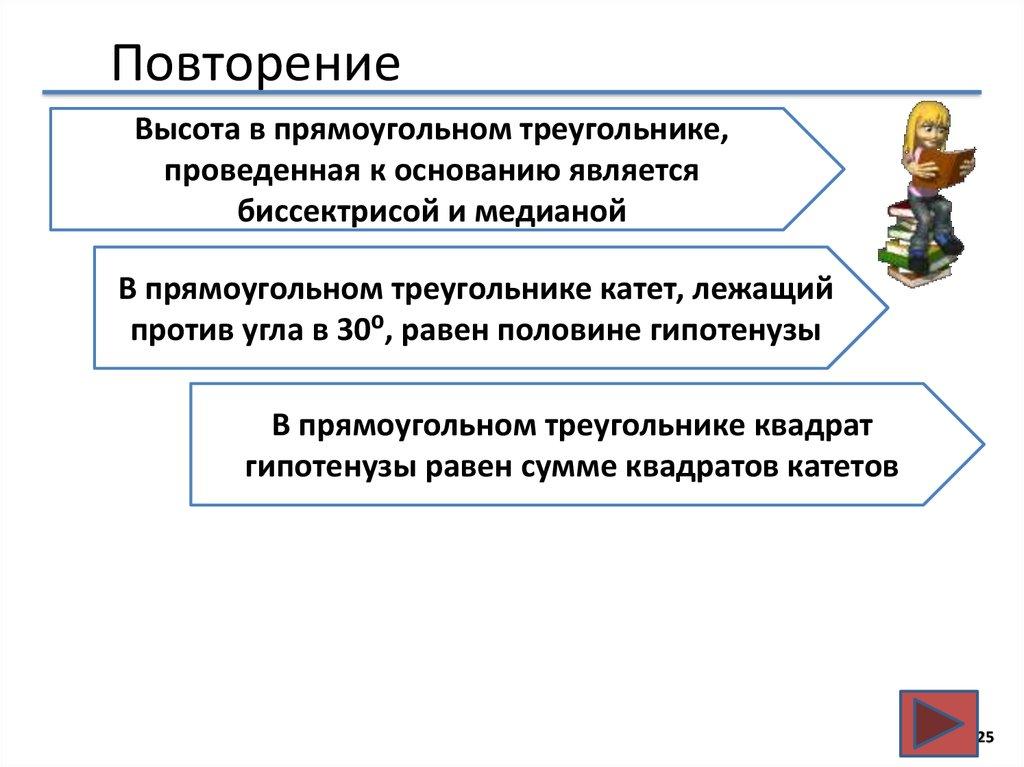 Повторение

Высота в прямоугольном треугольнике, проведенная к основанию является биссектрисой и медианой

В прямоугольном треугольнике катет, лежащий против угла в $30^0$, равен половине гипотенузы

В прямоугольном треугольнике квадрат гипотенузы равен сумме квадратов катетов

25